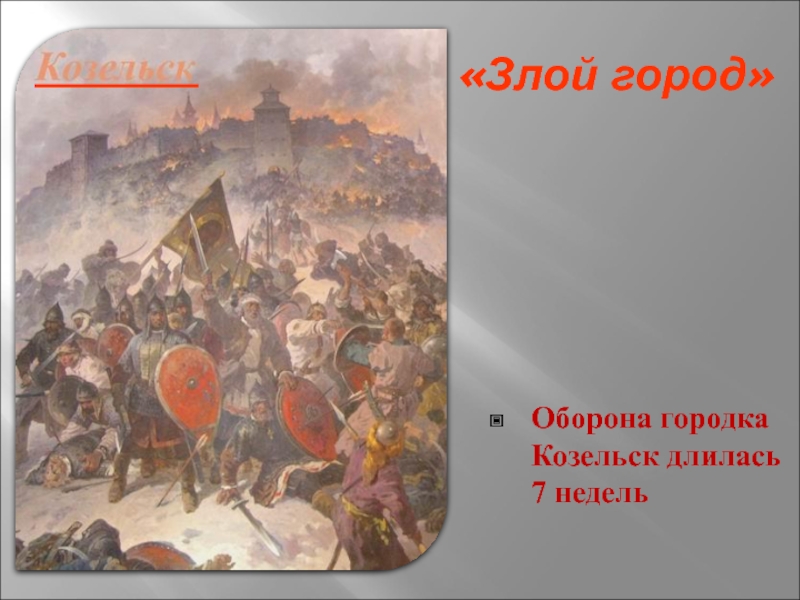 Козельск

«Злой город»

Оборона городка Козельск длилась 7 недель